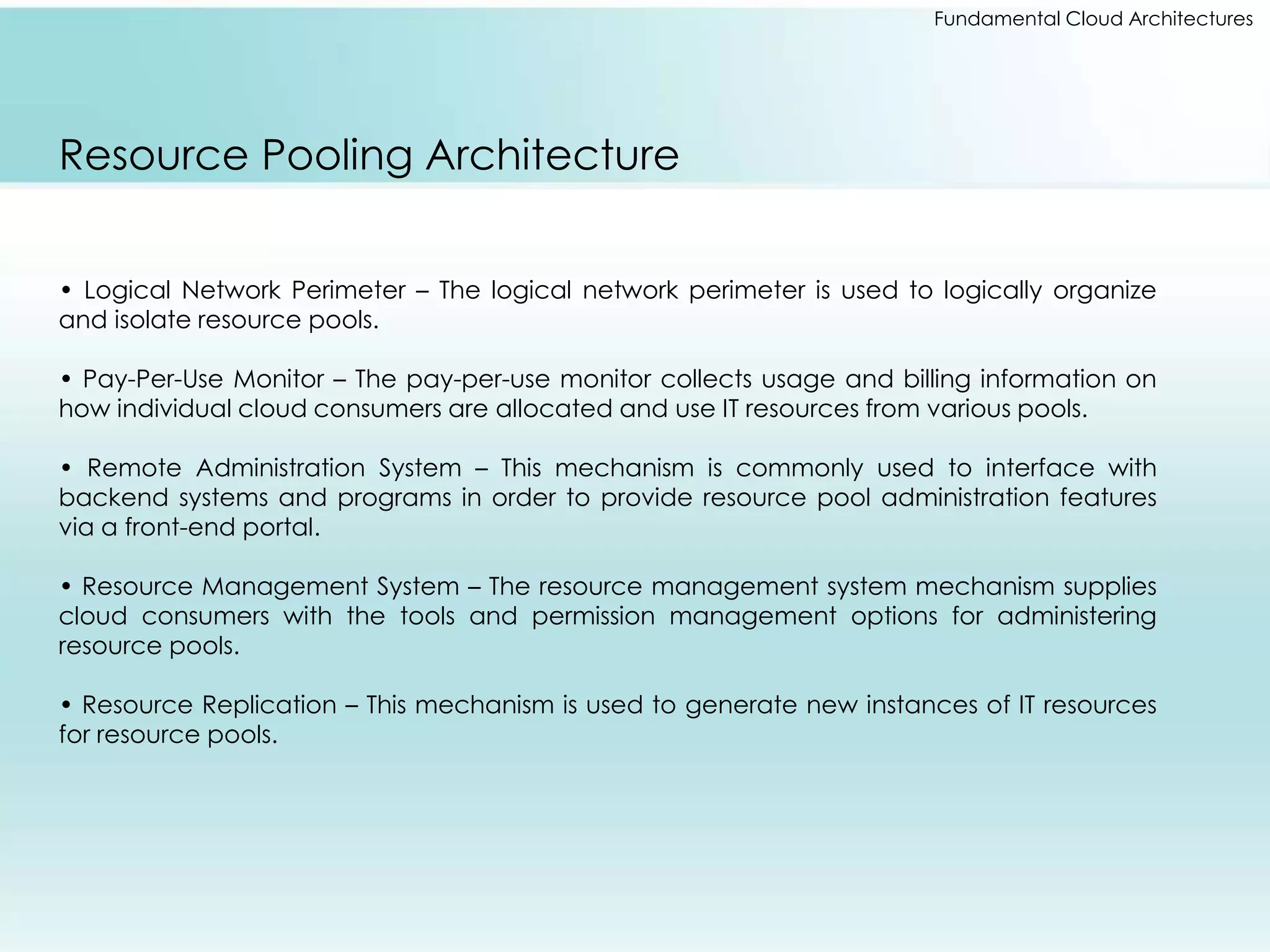 Fundamental Cloud Architectures

Resource Pooling Architecture

• Logical Network Perimeter – The logical network perimeter is used to logically organize and isolate resource pools.

• Pay-Per-Use Monitor – The pay-per-use monitor collects usage and billing information on how individual cloud consumers are allocated and use IT resources from various pools.

• Remote Administration System – This mechanism is commonly used to interface with backend systems and programs in order to provide resource pool administration features via a front-end portal.

• Resource Management System – The resource management system mechanism supplies cloud consumers with the tools and permission management options for administering resource pools.

• Resource Replication – This mechanism is used to generate new instances of IT resources for resource pools.